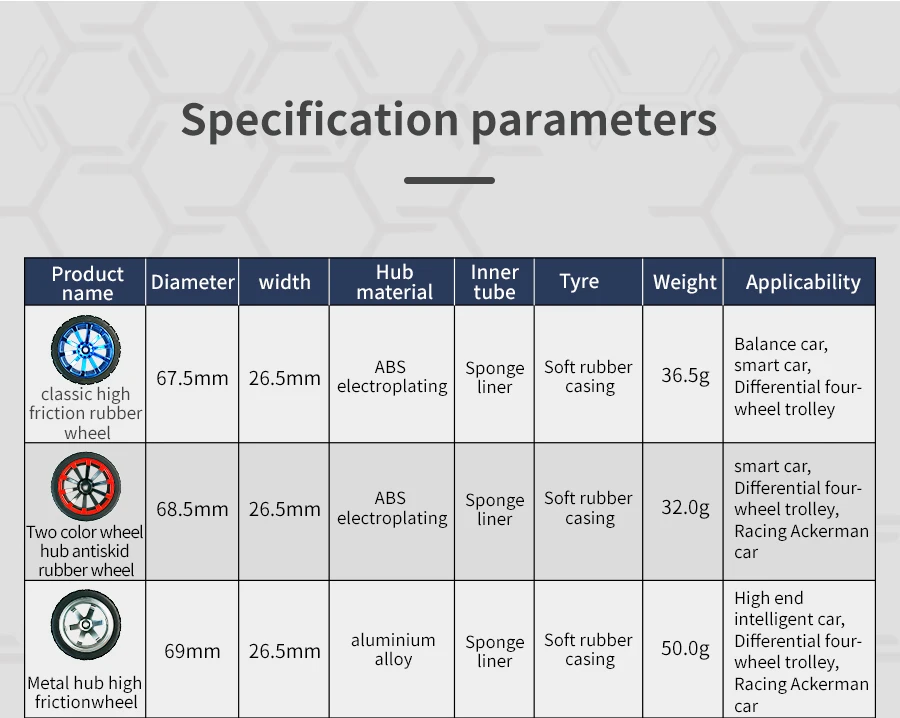 Specification parameters

| Product name | Diameter | width | Hub material | Inner tube | Tyre | Weight | Applicability |
|---|---|---|---|---|---|---|---|
| classic high friction rubber wheel | 67.5mm | 26.5mm | ABS electroplating | Sponge liner | Soft rubber casing | 36.5g | Balance car, smart car, Differential four-wheel trolley |
| Two color wheel hub antiskid rubber wheel | 68.5mm | 26.5mm | ABS electroplating | Sponge liner | Soft rubber casing | 32.0g | smart car, Differential four-wheel trolley, Racing Ackerman car |
| Metal hub high frictionwheel | 69mm | 26.5mm | aluminium alloy | Sponge liner | Soft rubber casing | 50.0g | High end intelligent car, Differential four-wheel trolley, Racing Ackerman car |